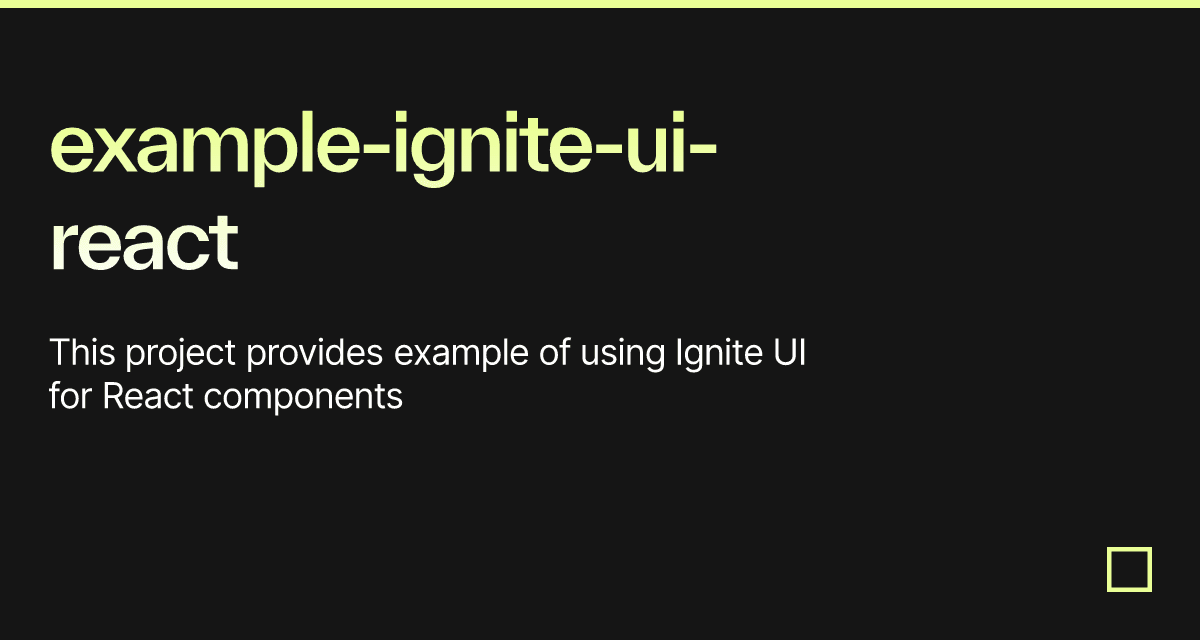 example-ignite-ui-react

This project provides example of using Ignite UI for React components